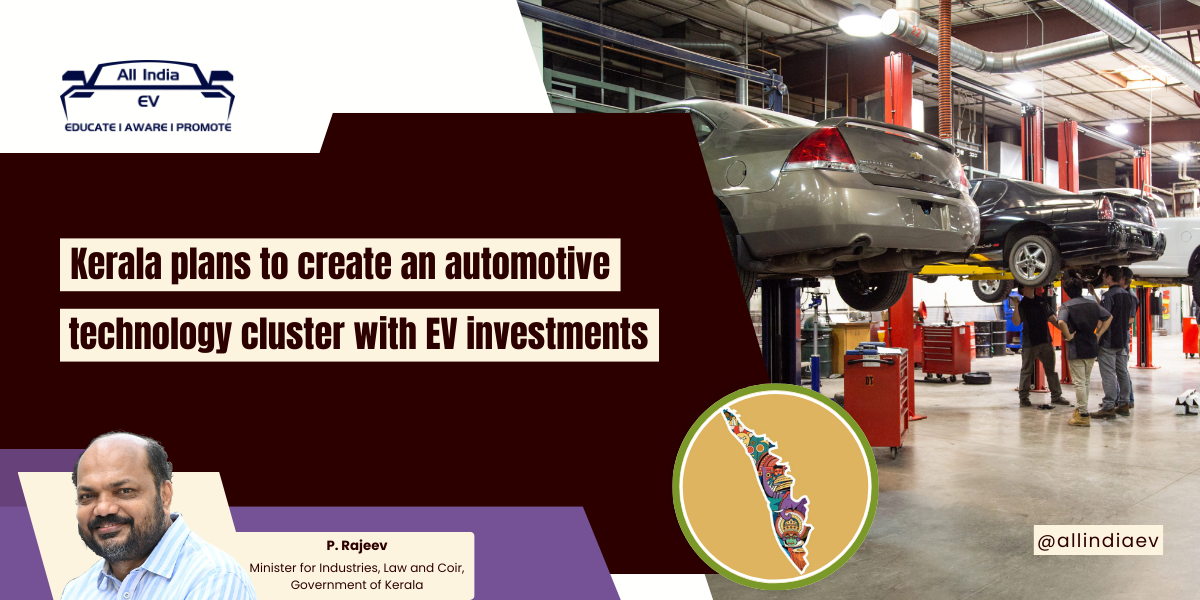 All India EV
EDUCATE I AWARE I PROMOTE

Kerala plans to create an automotive technology cluster with EV investments

P. Rajeev
Minister for Industries, Law and Coir, Government of Kerala

@allindiaev